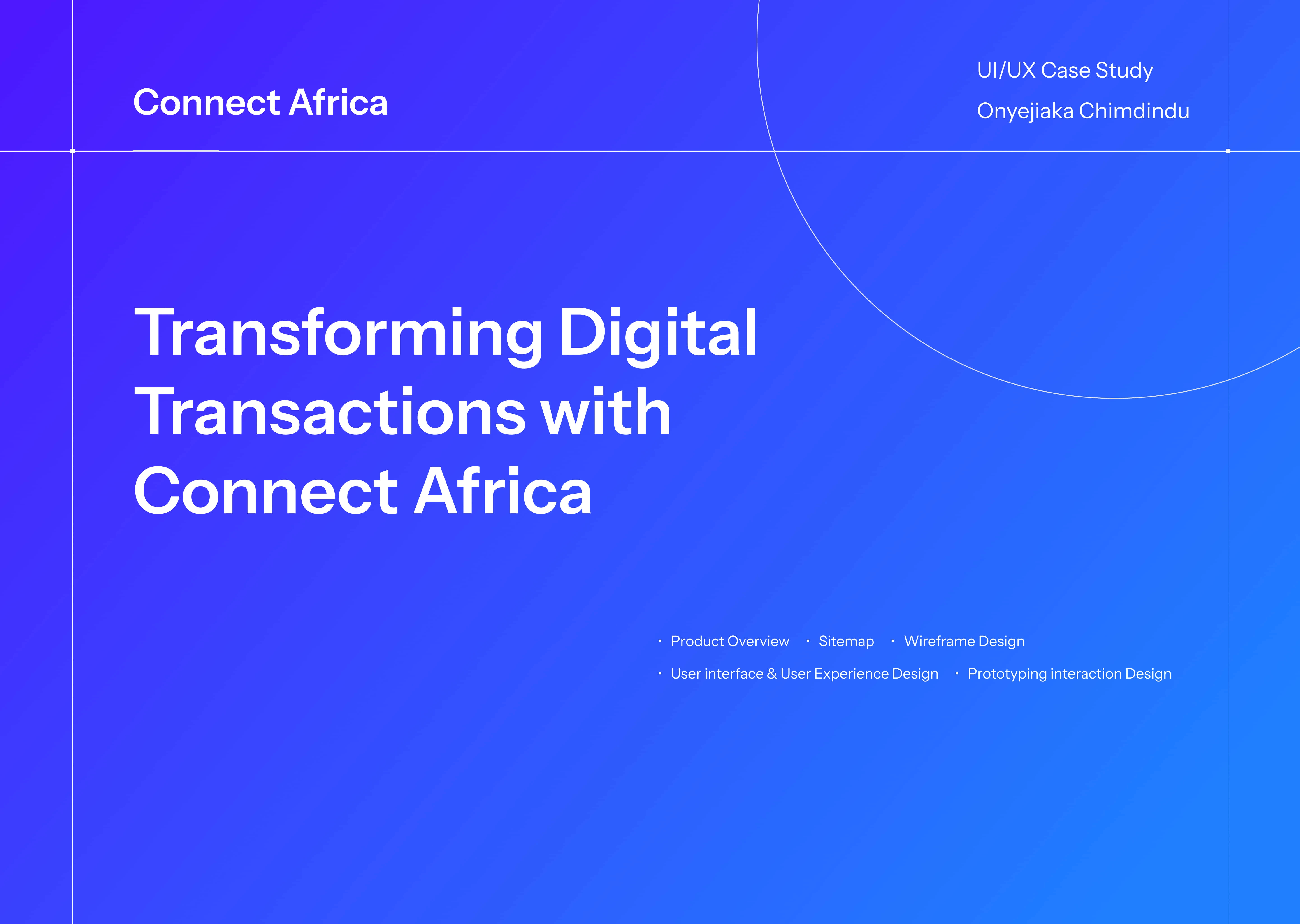 Connect Africa

UI/UX Case Study

Onyejiaka Chimdindu

Transforming Digital Transactions with Connect Africa

· Product Overview · Sitemap · Wireframe Design

· User interface & User Experience Design · Prototyping interaction Design